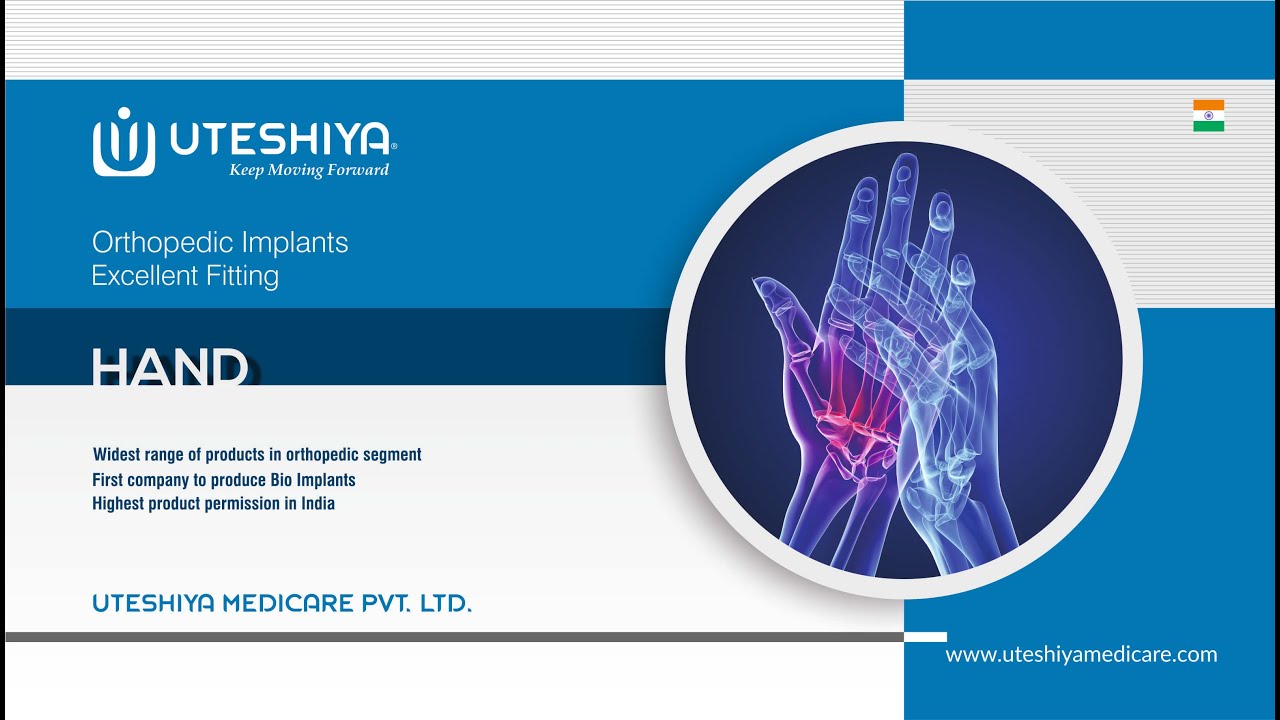 UTESHIYA®
Keep Moving Forward

Orthopedic Implants
Excellent Fitting

HAND

Widest range of products in orthopedic segment
First company to produce Bio Implants
Highest product permission in India

UTESHIYA MEDICARE PVT. LTD.

www.uteshiyamedicare.com